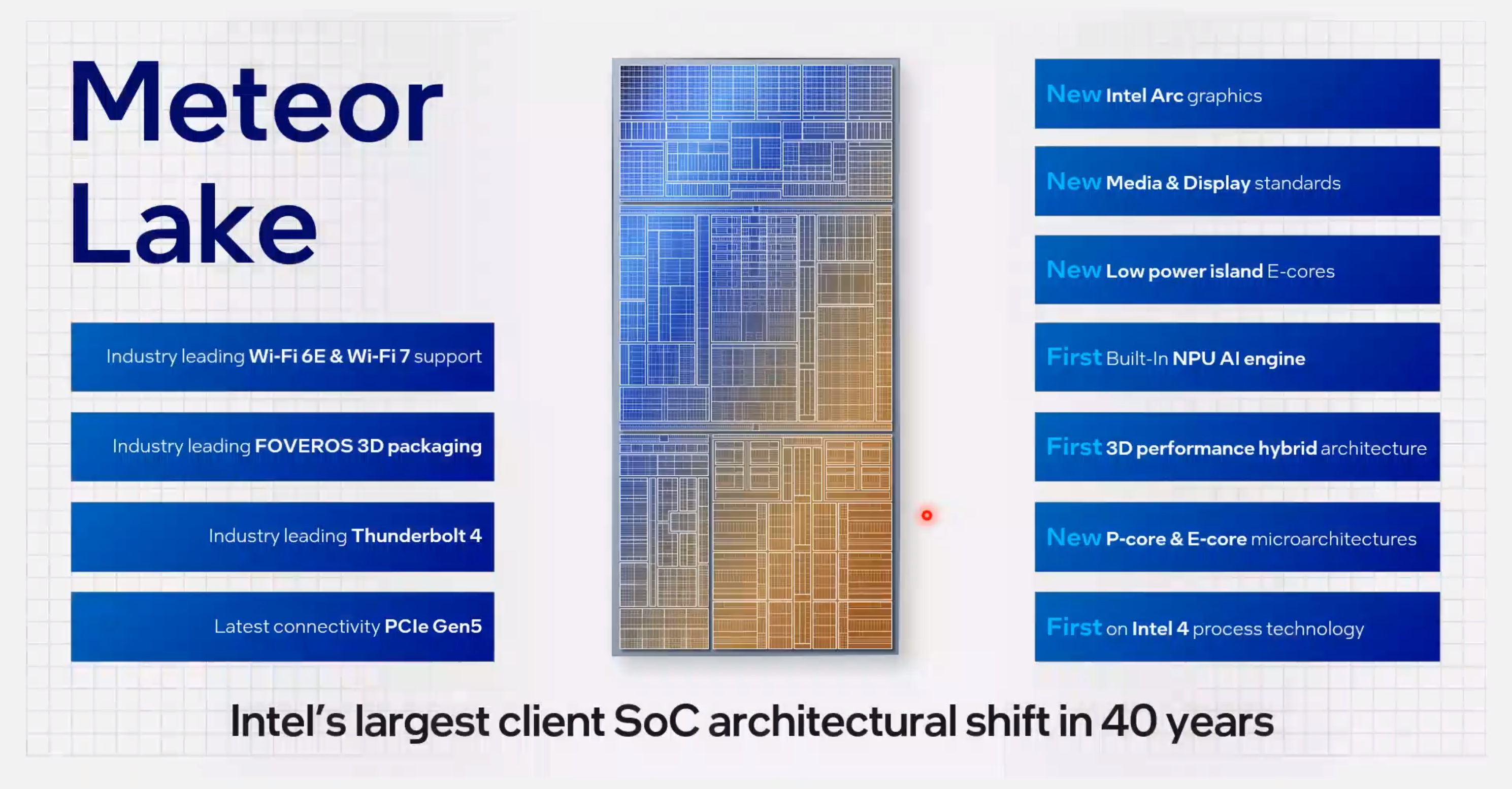 Meteor Lake

Industry leading Wi-Fi 6E & Wi-Fi 7 support

Industry leading FOVEROS 3D packaging

Industry leading Thunderbolt 4

Latest connectivity PCIe Gen5

New Intel Arc graphics

New Media & Display standards

New Low power island E-cores

First Built-In NPU AI engine

First 3D performance hybrid architecture

New P-core & E-core microarchitectures

First on Intel 4 process technology

Intel's largest client SoC architectural shift in 40 years